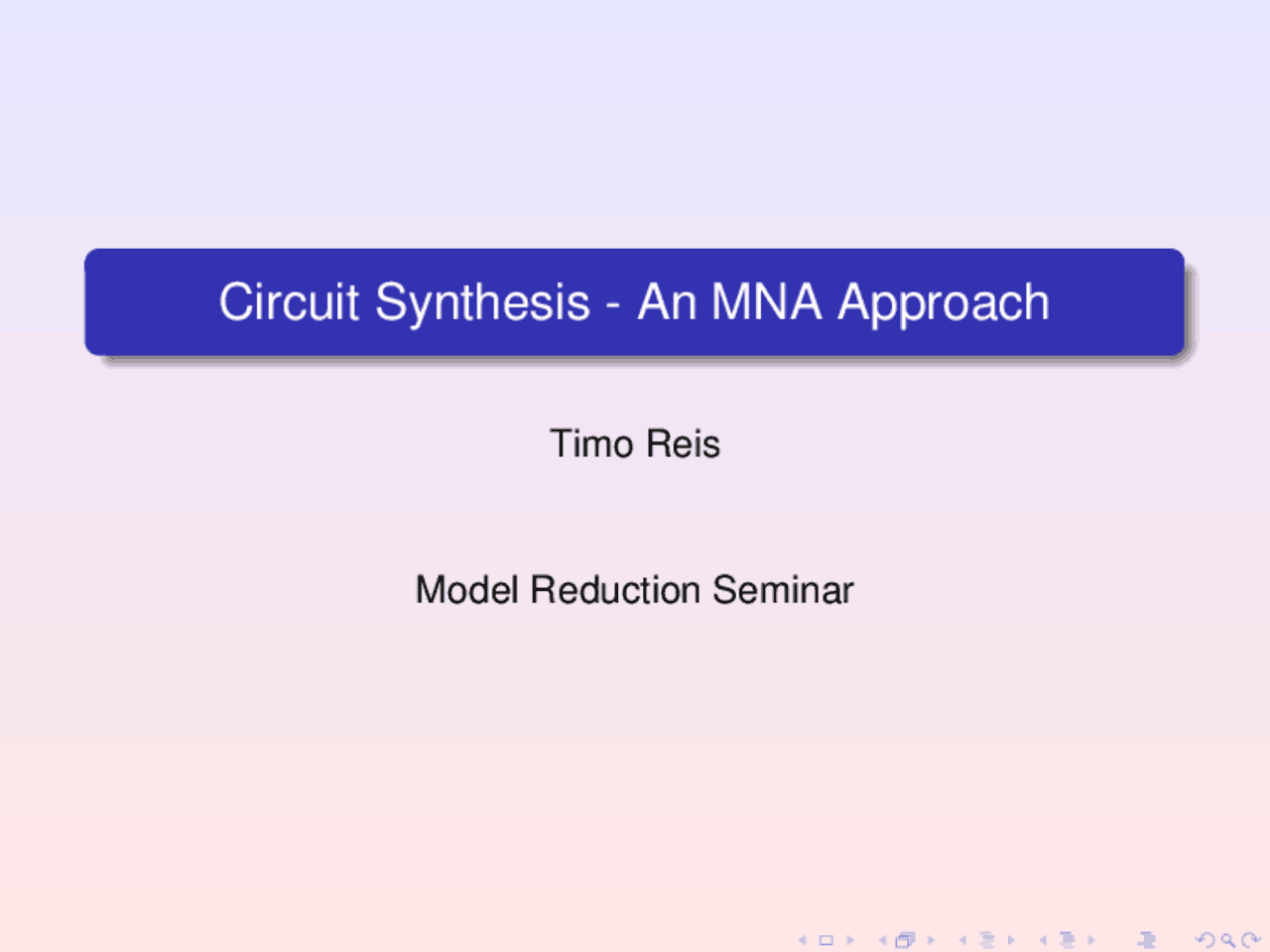 Circuit Synthesis - An MNA Approach

Timo Reis

Model Reduction Seminar